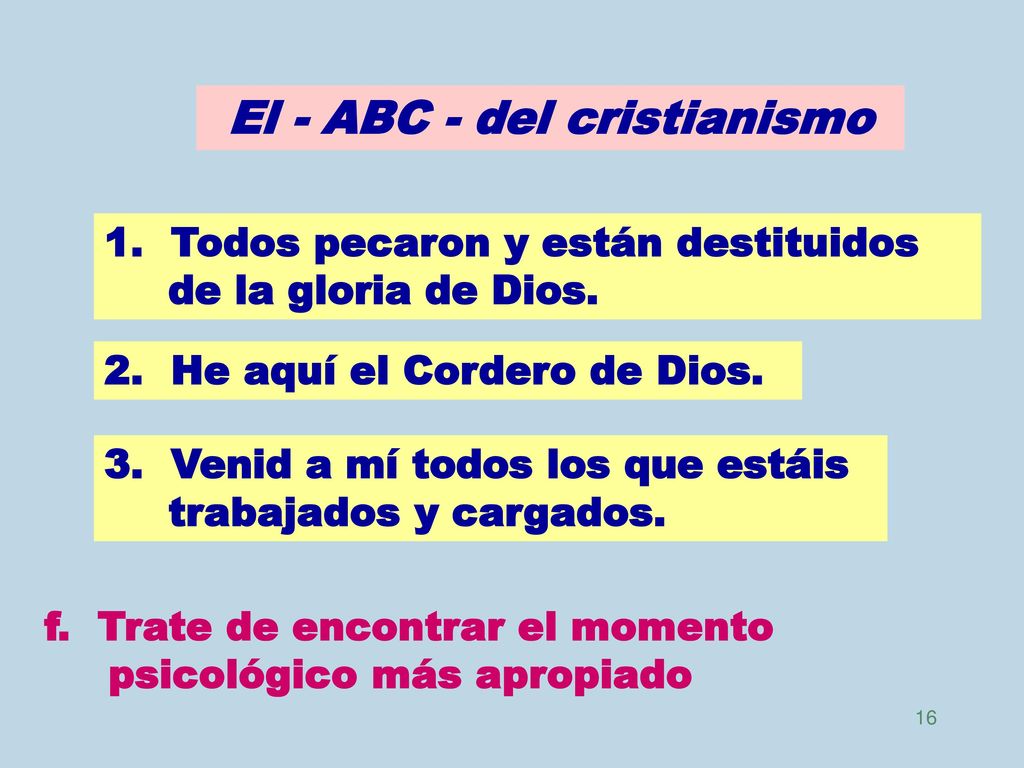 El - ABC - del cristianismo

1. Todos pecaron y están destituidos de la gloria de Dios.

2. He aquí el Cordero de Dios.

3. Venid a mí todos los que estáis trabajados y cargados.

f. Trate de encontrar el momento psicológico más apropiado

16